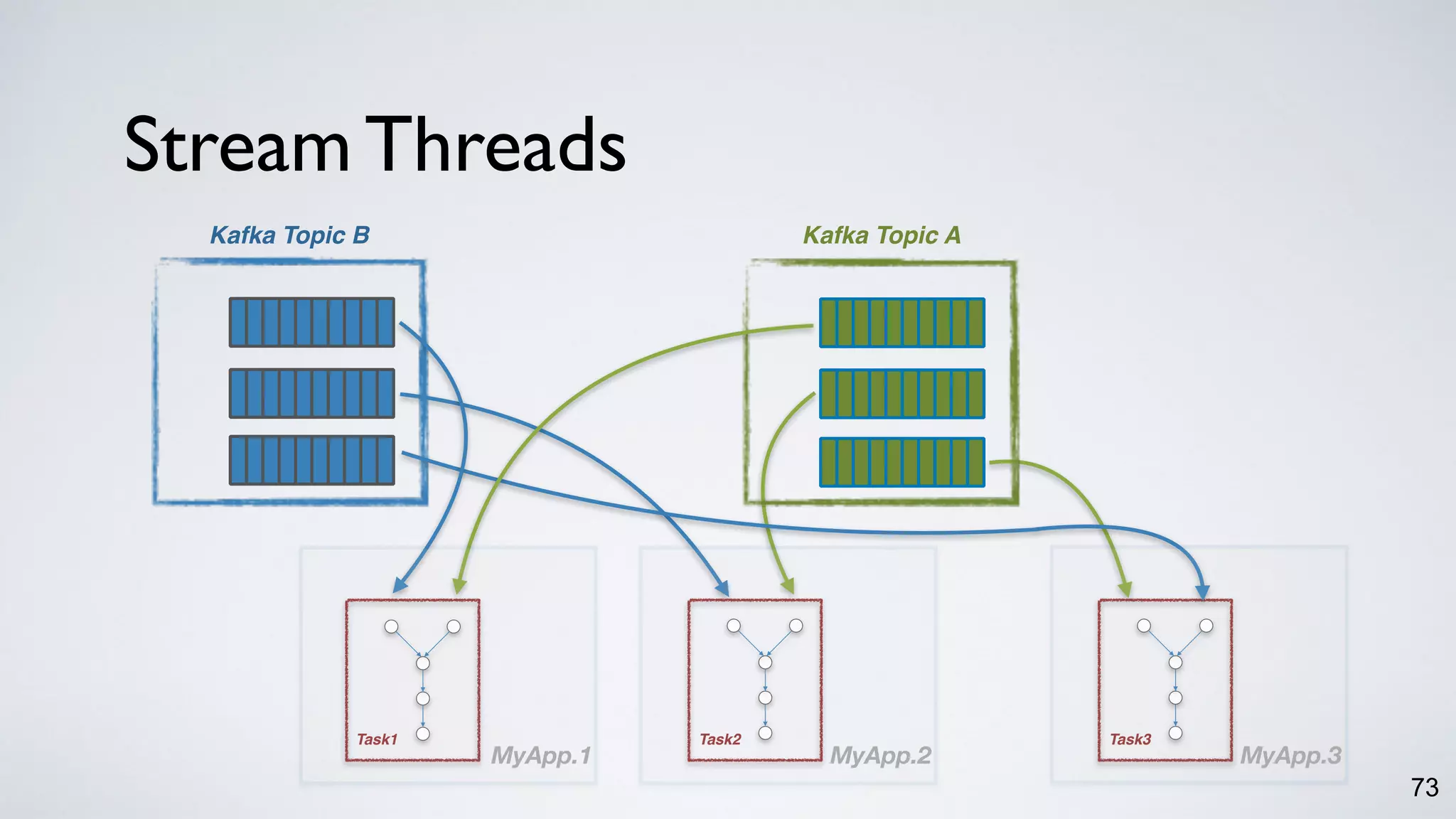 Stream Threads

Kafka Topic B

Kafka Topic A

Task1

MyApp.1

Task2

MyApp.2

Task3

MyApp.3

73